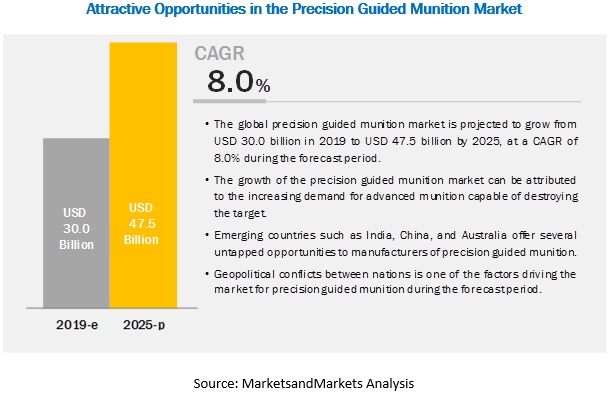 Attractive Opportunities in the Precision Guided Munition Market

USD 30.0 Billion

USD 47.5 Billion

2019-e

2025-p

CAGR

8.0%

• The global precision guided munition market is projected to grow from USD 30.0 billion in 2019 to USD 47.5 billion by 2025, at a CAGR of 8.0% during the forecast period.

• The growth of the precision guided munition market can be attributed to the increasing demand for advanced munition capable of destroying the target.

• Emerging countries such as India, China, and Australia offer several untapped opportunities to manufacturers of precision guided munition.

• Geopolitical conflicts between nations is one of the factors driving the market for precision guided munition during the forecast period.

Source: MarketsandMarkets Analysis